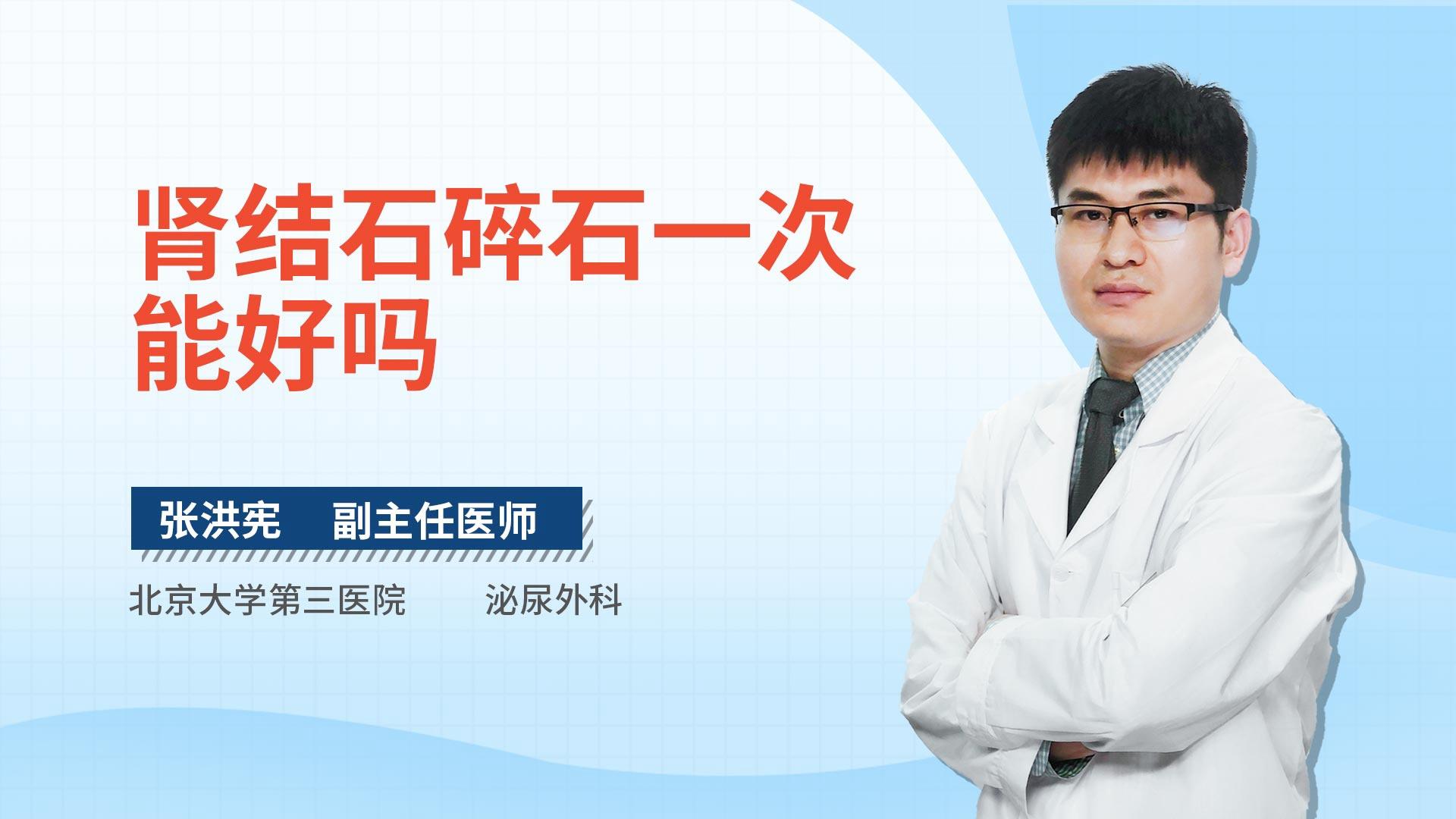 肾结石碎石一次能好吗

张洪宪　副主任医师

北京大学第三医院　泌尿外科